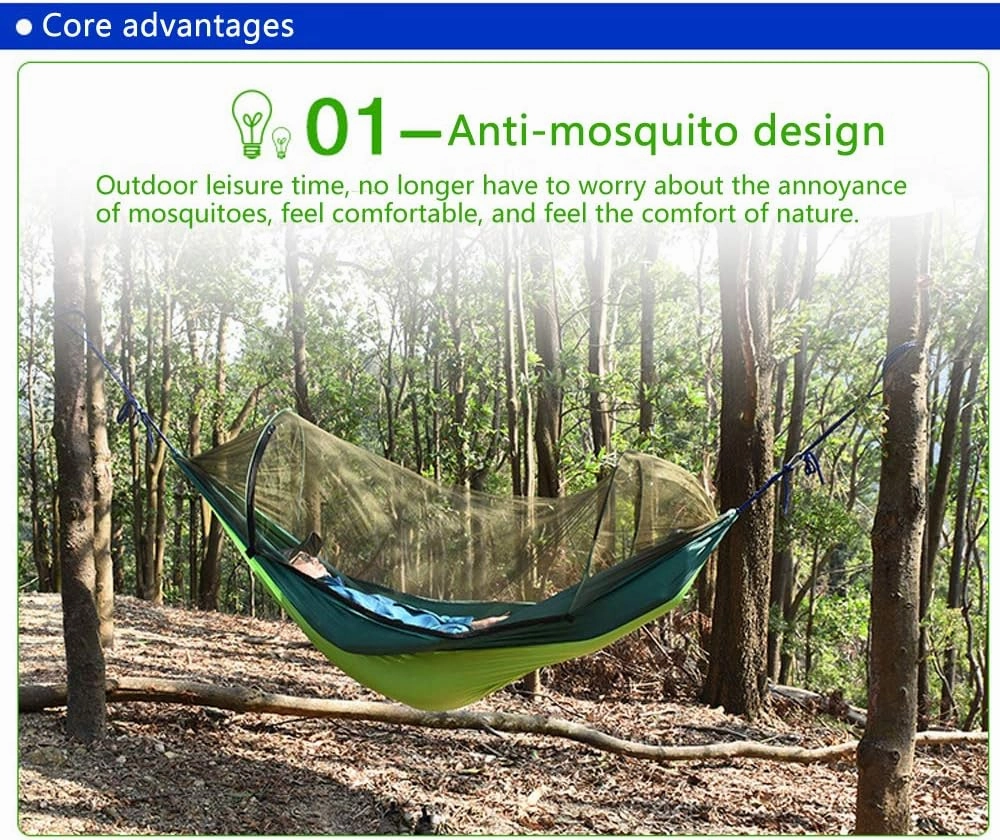 ● Core advantages

01—Anti-mosquito design

Outdoor leisure time, no longer have to worry about the annoyance of mosquitoes, feel comfortable, and feel the comfort of nature.